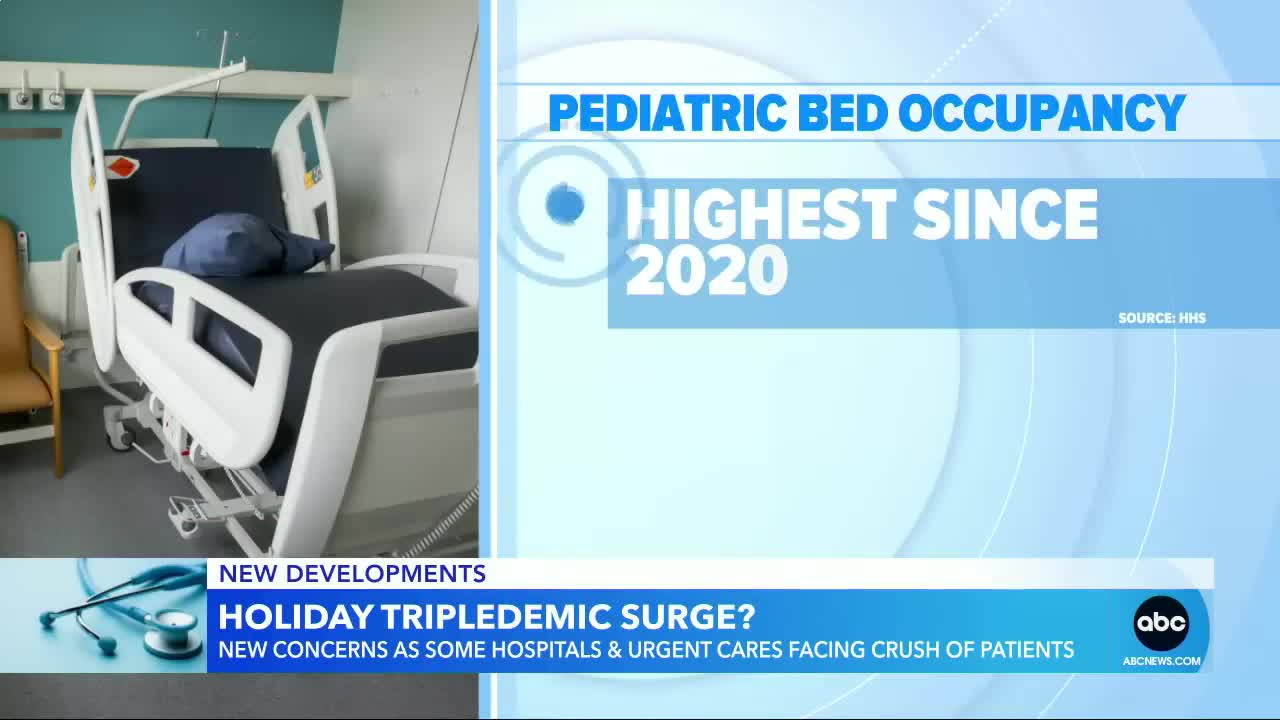 PEDIATRIC BED OCCUPANCY

HIGHEST SINCE 2020

SOURCE: HHS

NEW DEVELOPMENTS

HOLIDAY TRIPLEDEMIC SURGE?

NEW CONCERNS AS SOME HOSPITALS & URGENT CARES FACING CRUSH OF PATIENTS

abc

ABCNEWS.COM